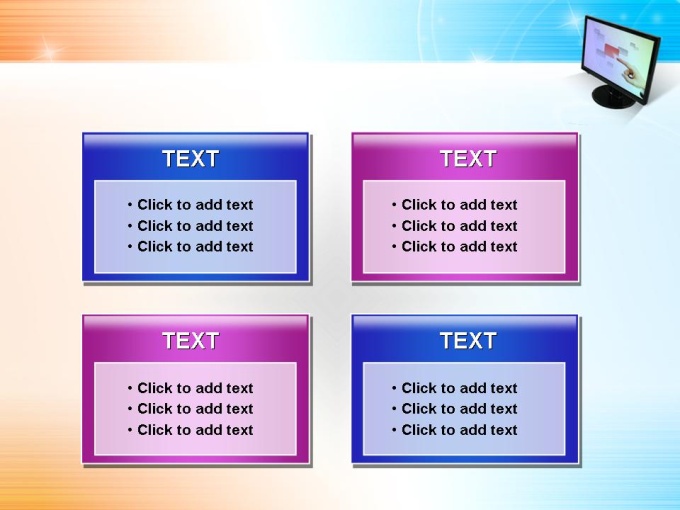 TEXT

• Click to add text
• Click to add text
• Click to add text

TEXT

• Click to add text
• Click to add text
• Click to add text

TEXT

• Click to add text
• Click to add text
• Click to add text

TEXT

• Click to add text
• Click to add text
• Click to add text